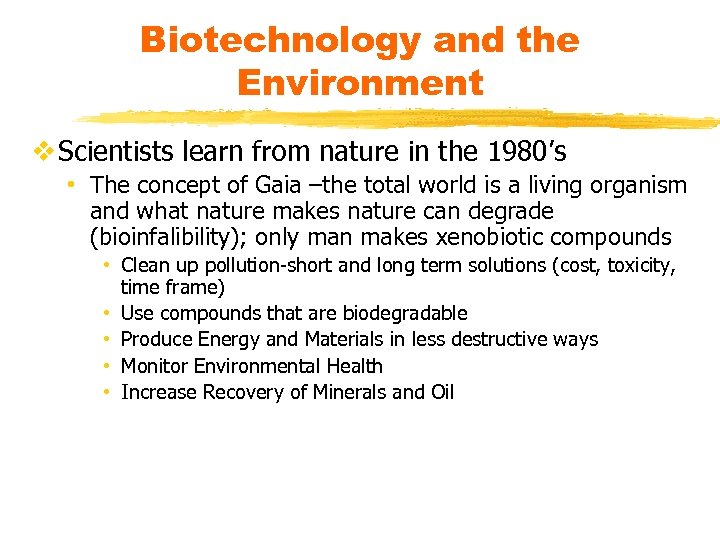 Biotechnology and the Environment

❖ Scientists learn from nature in the 1980's

• The concept of Gaia –the total world is a living organism and what nature makes nature can degrade (bioinfalibility); only man makes xenobiotic compounds

• Clean up pollution-short and long term solutions (cost, toxicity, time frame)

• Use compounds that are biodegradable

• Produce Energy and Materials in less destructive ways

• Monitor Environmental Health

• Increase Recovery of Minerals and Oil